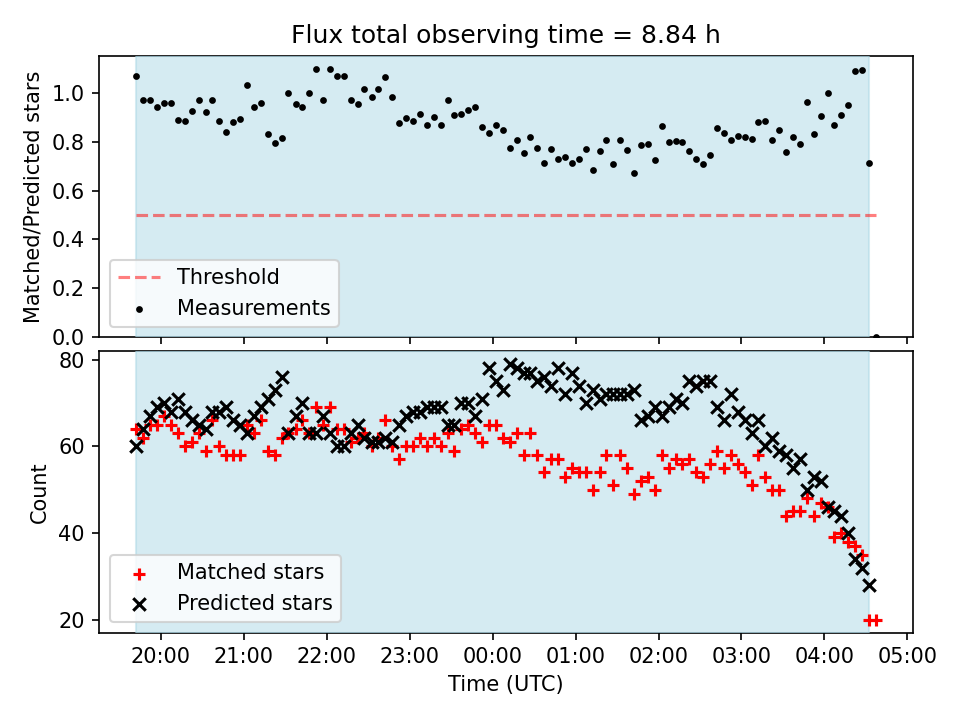 Flux total observing time = 8.84 h

Matched/Predicted stars

1.0
0.8
0.6
0.4
0.2
0.0

Threshold
Measurements

Count

80
60
40
20

Matched stars
Predicted stars

20:00 21:00 22:00 23:00 00:00 01:00 02:00 03:00 04:00 05:00

Time (UTC)